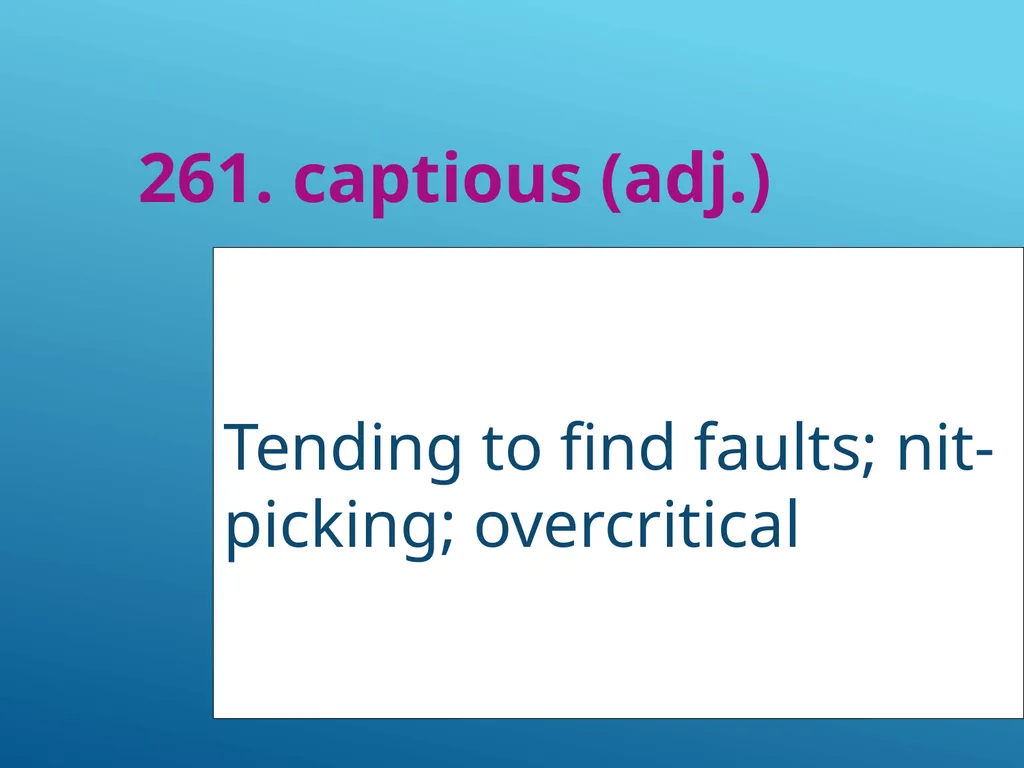 261. captious (adj.)

Tending to find faults; nit-picking; overcritical